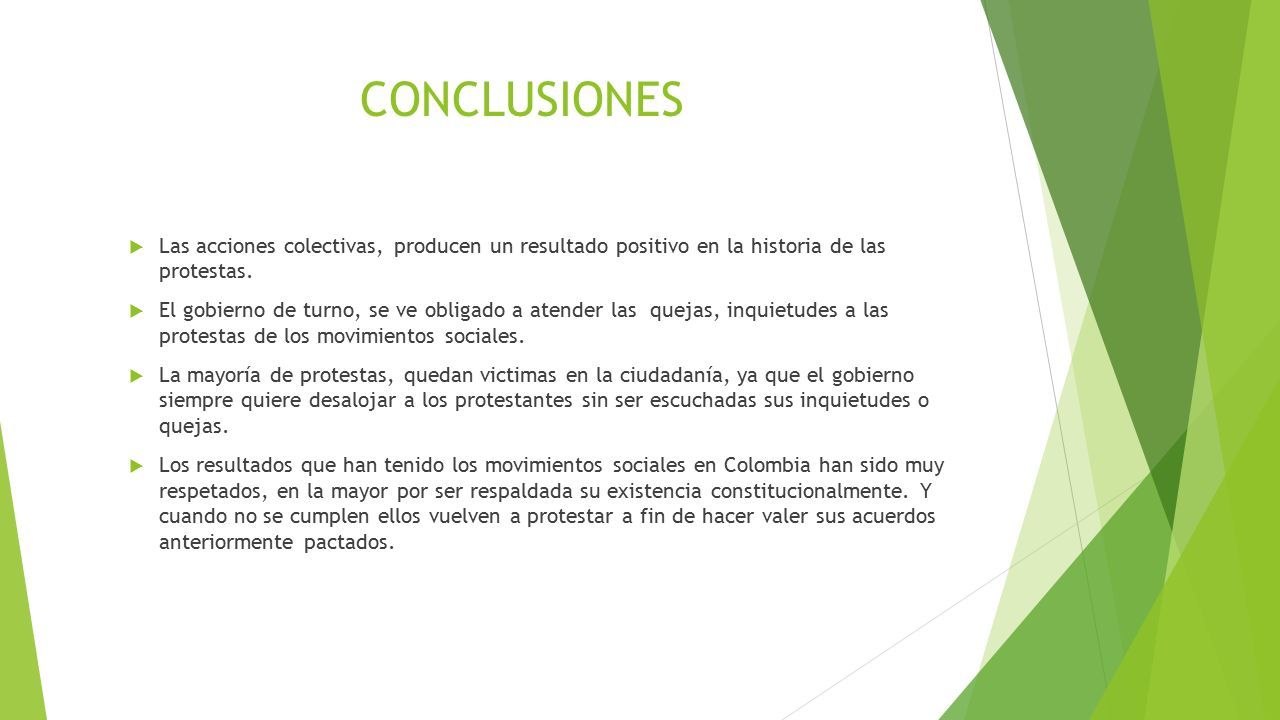 CONCLUSIONES

Las acciones colectivas, producen un resultado positivo en la historia de las protestas.

El gobierno de turno, se ve obligado a atender las quejas, inquietudes a las protestas de los movimientos sociales.

La mayoría de protestas, quedan victimas en la ciudadanía, ya que el gobierno siempre quiere desalojar a los protestantes sin ser escuchadas sus inquietudes o quejas.

Los resultados que han tenido los movimientos sociales en Colombia han sido muy respetados, en la mayor por ser respaldada su existencia constitucionalmente. Y cuando no se cumplen ellos vuelven a protestar a fin de hacer valer sus acuerdos anteriormente pactados.